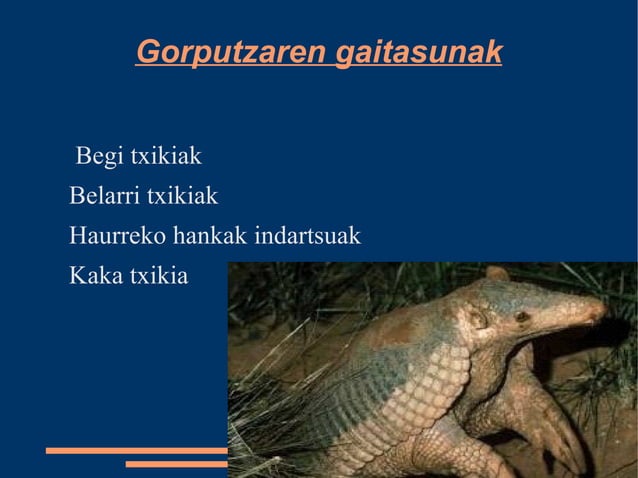 Gorputzaren gaitasunak

Begi txikiak
Belarri txikiak
Haurreko hankak indartsuak
Kaka txikia